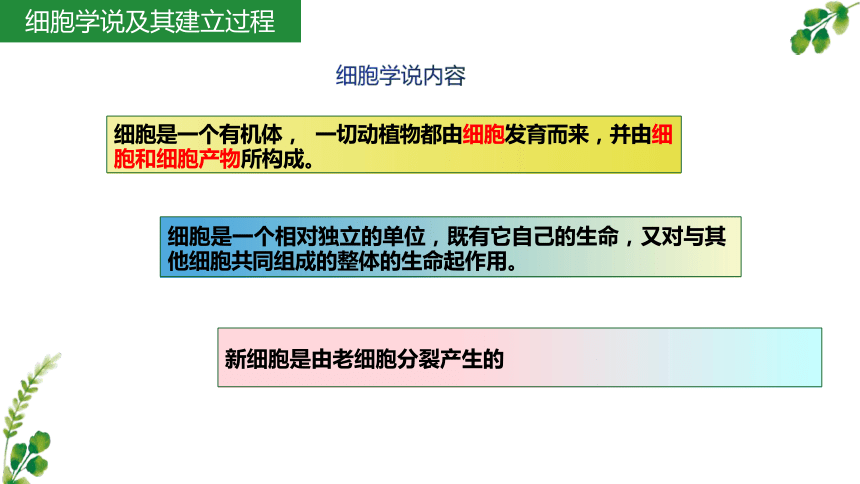 细胞学说及其建立过程

细胞学说内容

细胞是一个有机体， 一切动植物都由细胞发育而来，并由细胞和细胞产物所构成。

细胞是一个相对独立的单位，既有它自己的生命，又对与其他细胞共同组成的整体的生命起作用。

新细胞是由老细胞分裂产生的